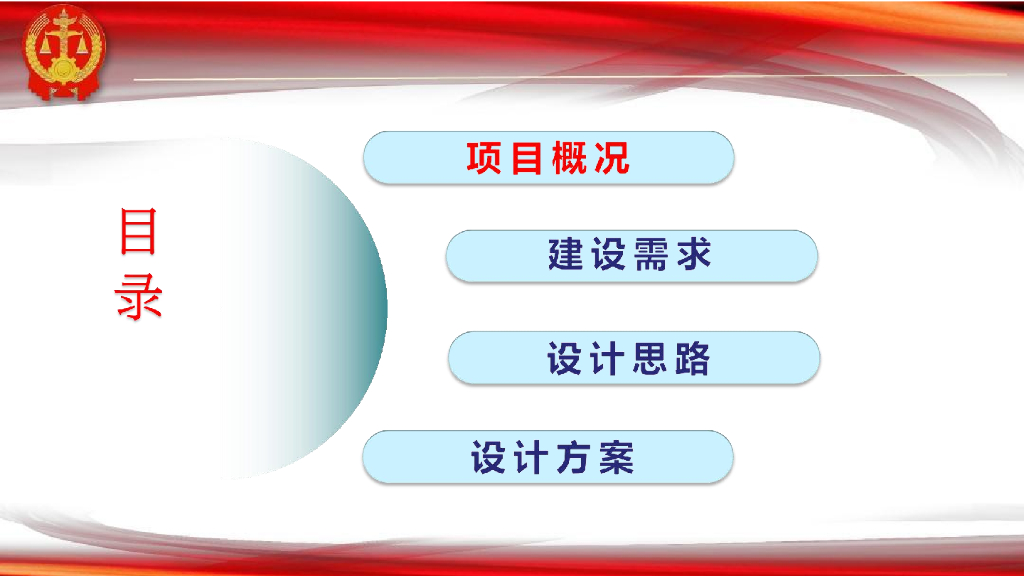 目录

项目概况

建设需求

设计思路

设计方案